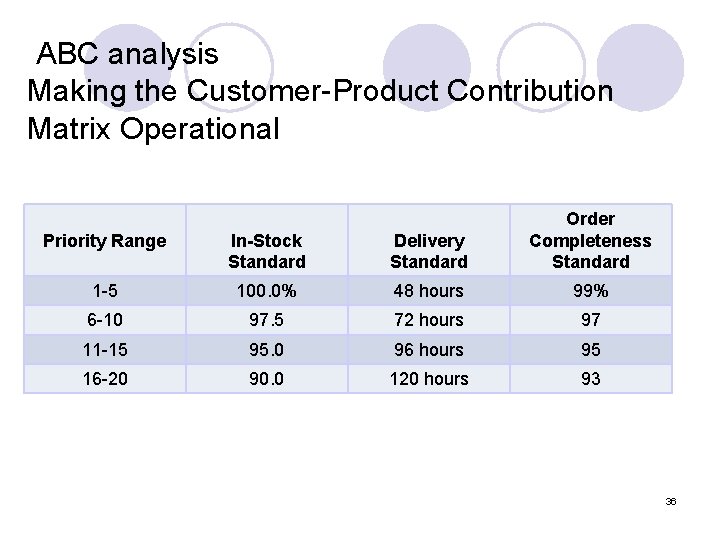 ABC analysis
Making the Customer-Product Contribution Matrix Operational

| Priority Range | In-Stock Standard | Delivery Standard | Order Completeness Standard |
|---|---|---|---|
| 1-5 | 100.0% | 48 hours | 99% |
| 6-10 | 97.5 | 72 hours | 97 |
| 11-15 | 95.0 | 96 hours | 95 |
| 16-20 | 90.0 | 120 hours | 93 |

36